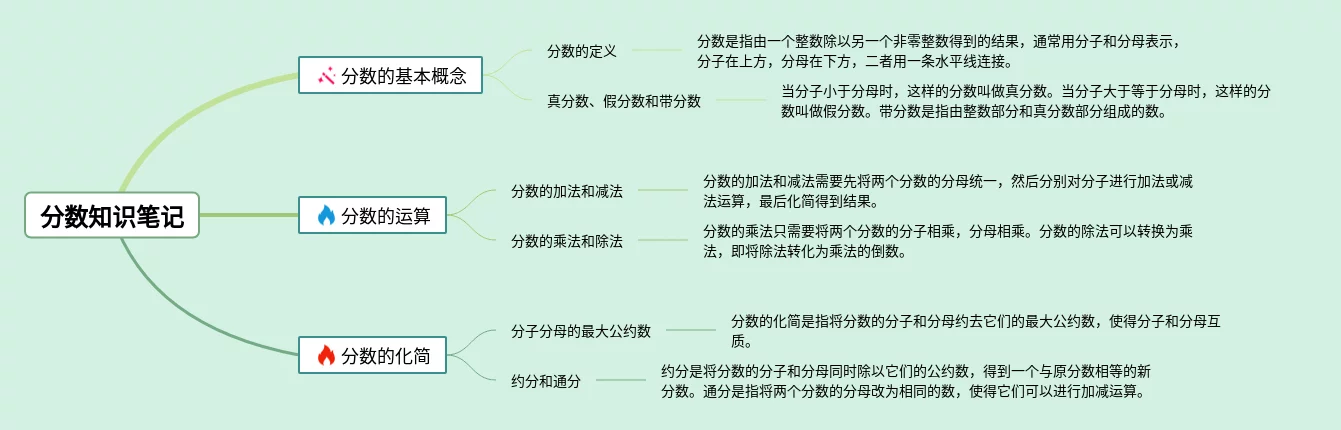 分数知识笔记

分数的基本概念

分数的定义

分数是指由一个整数除以另一个非零整数得到的结果，通常用分子和分母表示，分子在上方，分母在下方，二者用一条水平线连接。

真分数、假分数和带分数

当分子小于分母时，这样的分数叫做真分数。当分子大于等于分母时，这样的分数叫做假分数。带分数是指由整数部分和真分数部分组成的数。

分数的运算

分数的加法和减法

分数的加法和减法需要先将两个分数的分母统一，然后分别对分子进行加法或减法运算，最后化简得到结果。

分数的乘法和除法

分数的乘法只需要将两个分数的分子相乘，分母相乘。分数的除法可以转换为乘法，即将除法转化为乘法的倒数。

分数的化简

分子分母的最大公约数

分数的化简是指将分数的分子和分母约去它们的最大公约数，使得分子和分母互质。

约分和通分

约分是将分数的分子和分母同时除以它们的公约数，得到一个与原分数相等的新分数。通分是指将两个分数的分母改为相同的数，使得它们可以进行加减运算。